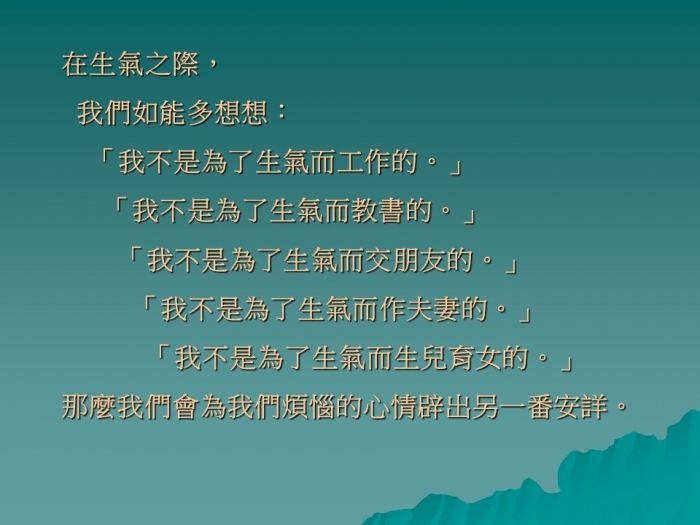 在生氣之際，

我們如能多想想：

「我不是為了生氣而工作的。」

「我不是為了生氣而教書的。」

「我不是為了生氣而交朋友的。」

「我不是為了生氣而作夫妻的。」

「我不是為了生氣而生兒育女的。」

那麼我們會為我們煩惱的心情辟出另一番安詳。